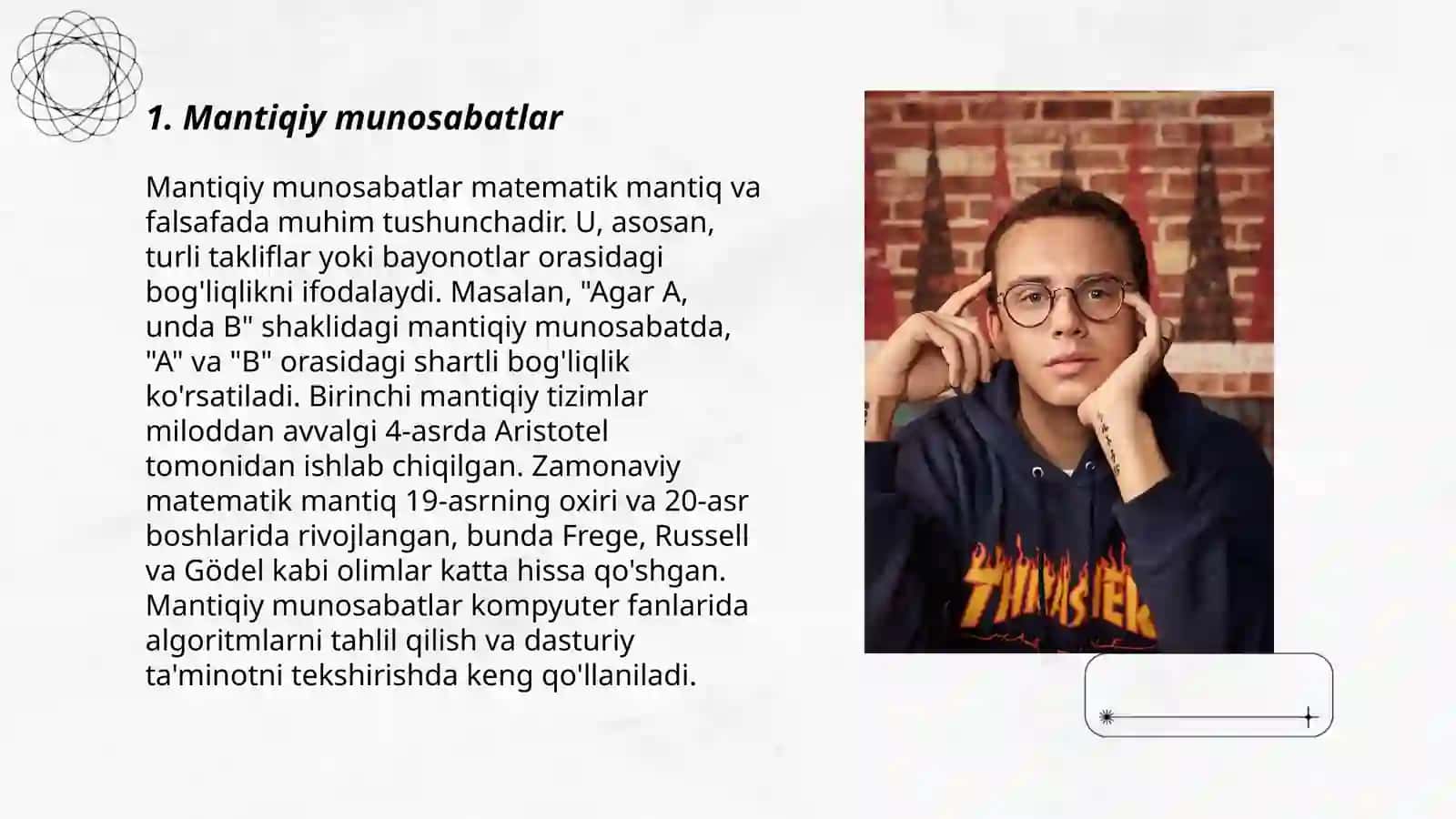 1. Mantiqiy munosabatlar

Mantiqiy munosabatlar matematik mantiq va falsafada muhim tushunchadir. U, asosan, turli takliflar yoki bayonotlar orasidagi bog'liqlikni ifodalaydi. Masalan, "Agar A, unda B" shaklidagi mantiqiy munosabatda, "A" va "B" orasidagi shartli bog'liqlik ko'rsatiladi. Birinchi mantiqiy tizimlar miloddan avvalgi 4-asrda Aristotel tomonidan ishlab chiqilgan. Zamonaviy matematik mantiq 19-asrning oxiri va 20-asr boshlarida rivojlangan, bunda Frege, Russell va Gödel kabi olimlar katta hissa qo'shgan. Mantiqiy munosabatlar kompyuter fanlarida algoritmlarni tahlil qilish va dasturiy ta'minotni tekshirishda keng qo'llaniladi.

THRASHER